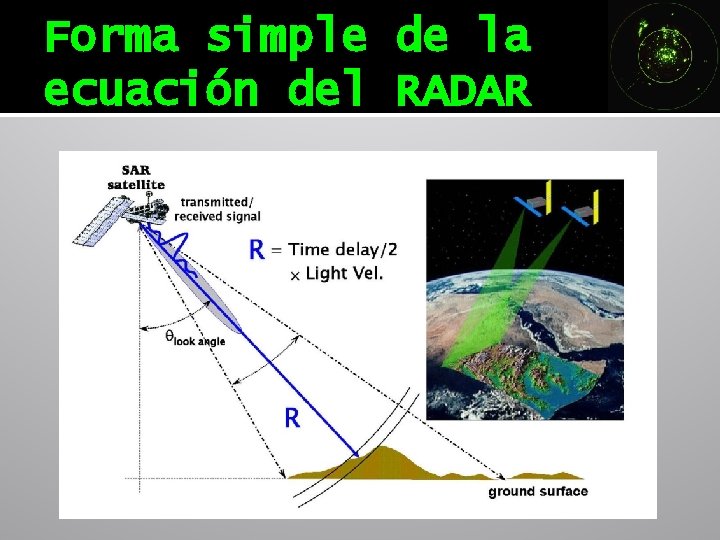 Forma simple de la ecuación del RADAR

SAR satellite

transmitted/ received signal

R = Time delay/2 × Light Vel.

$\theta_{look\ angle}$

R

ground surface